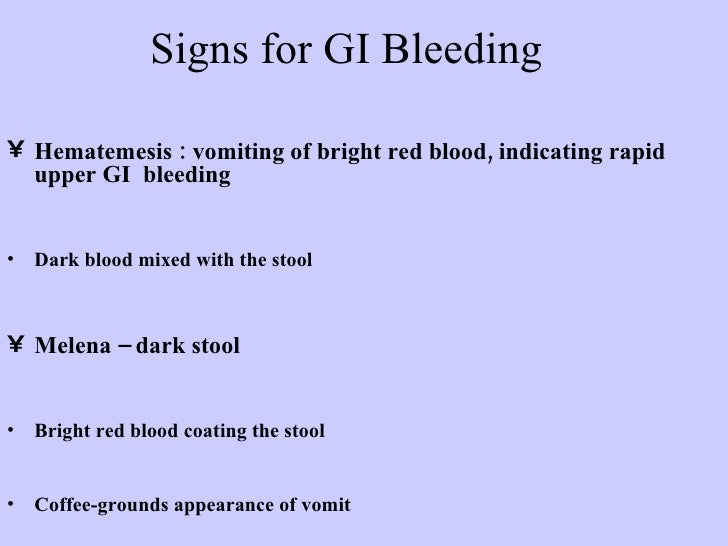 Signs for GI Bleeding

¥ Hematemesis : vomiting of bright red blood, indicating rapid upper GI bleeding

• Dark blood mixed with the stool

¥ Melena – dark stool

• Bright red blood coating the stool

• Coffee-grounds appearance of vomit